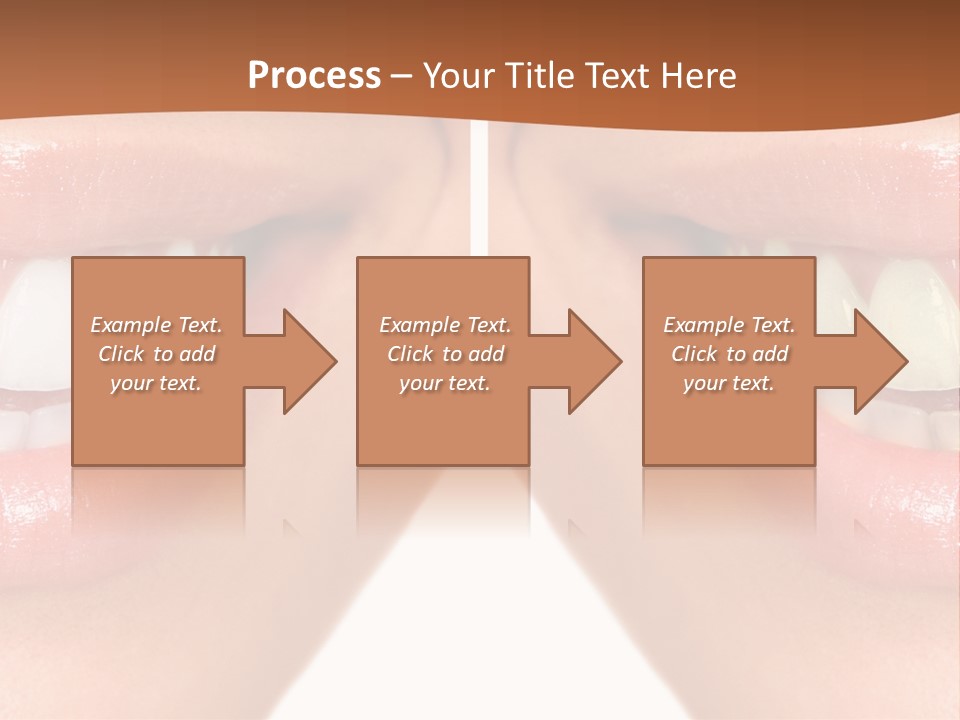 Process – Your Title Text Here

Example Text. Click to add your text.

Example Text. Click to add your text.

Example Text. Click to add your text.